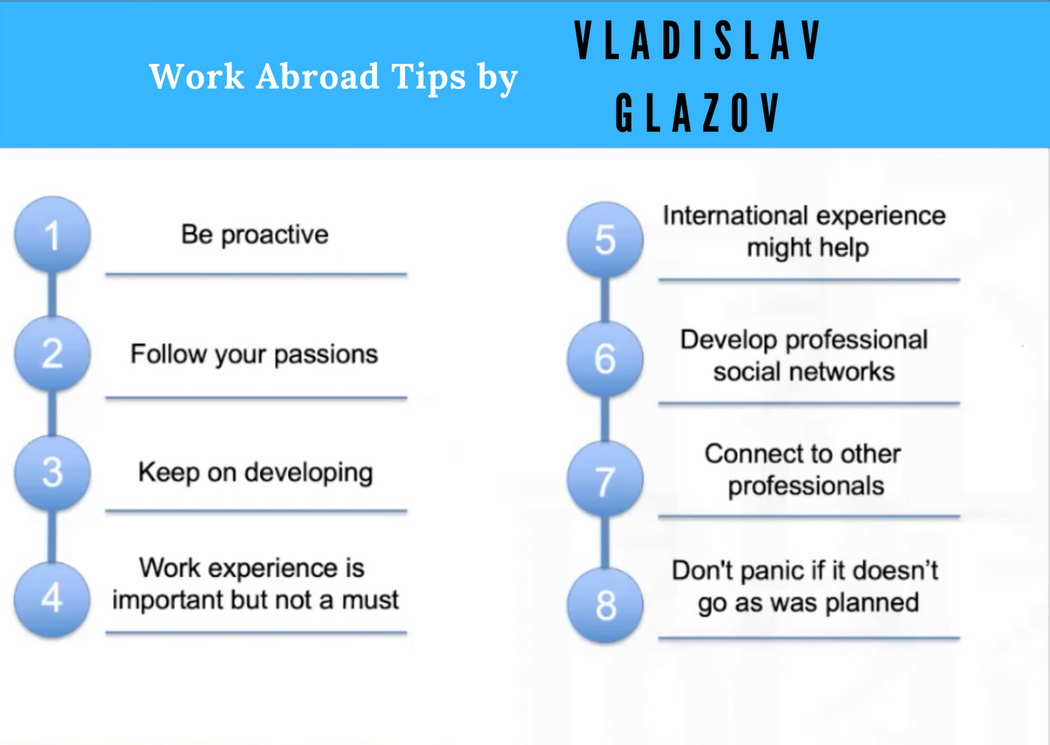 Work Abroad Tips by VLADISLAV GLAZOV

1 Be proactive

2 Follow your passions

3 Keep on developing

4 Work experience is important but not a must

5 International experience might help

6 Develop professional social networks

7 Connect to other professionals

8 Don't panic if it doesn't go as was planned